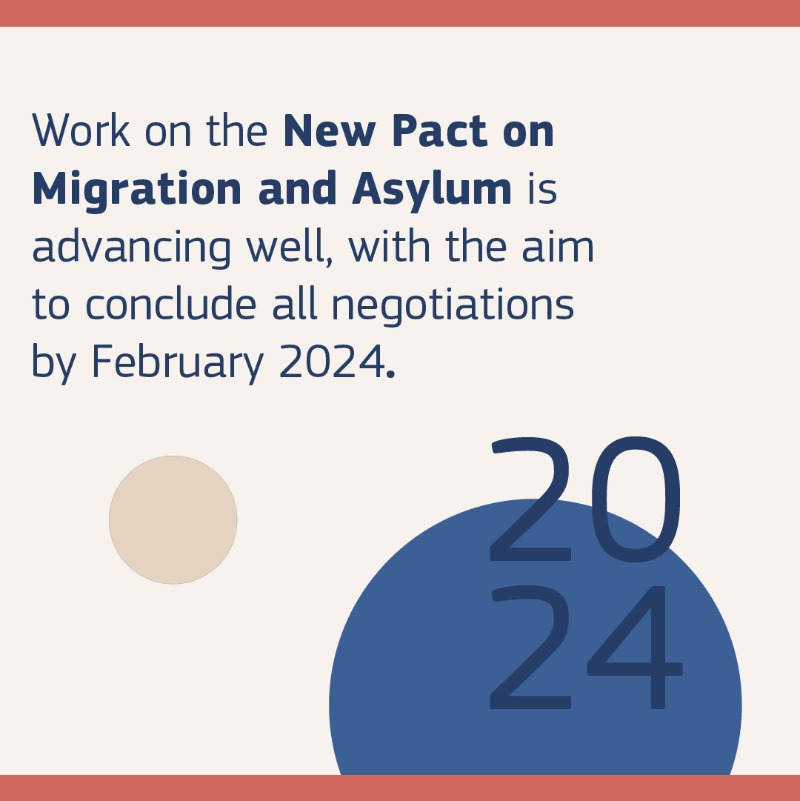 Work on the New Pact on Migration and Asylum is advancing well, with the aim to conclude all negotiations by February 2024.

20
24